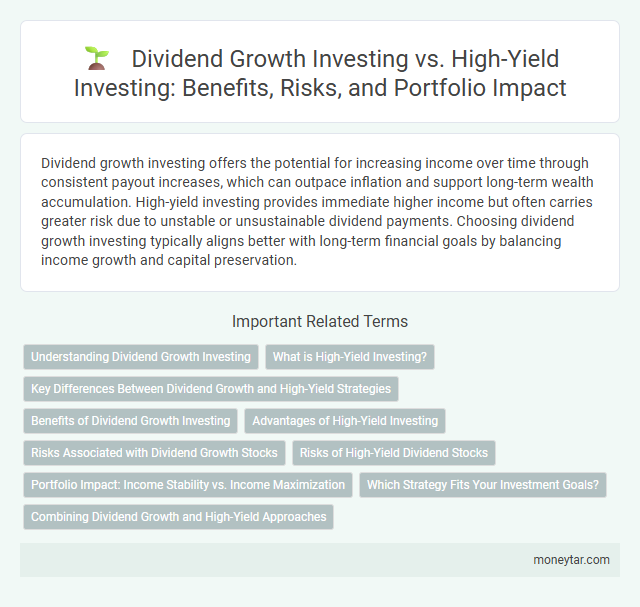 Dividend Growth Investing vs. High-Yield Investing: Benefits, Risks, and Portfolio Impact

Dividend growth investing offers the potential for increasing income over time through consistent payout increases, which can outpace inflation and support long-term wealth accumulation. High-yield investing provides immediate higher income but often carries greater risk due to unstable or unsustainable dividend payments. Choosing dividend growth investing typically aligns better with long-term financial goals by balancing income growth and capital preservation.

Important Related Terms

Understanding Dividend Growth Investing

What is High-Yield Investing?

Key Differences Between Dividend Growth and High-Yield Strategies

Benefits of Dividend Growth Investing

Advantages of High-Yield Investing

Risks Associated with Dividend Growth Stocks

Risks of High-Yield Dividend Stocks

Portfolio Impact: Income Stability vs. Income Maximization

Which Strategy Fits Your Investment Goals?

Combining Dividend Growth and High-Yield Approaches

moneytar.com